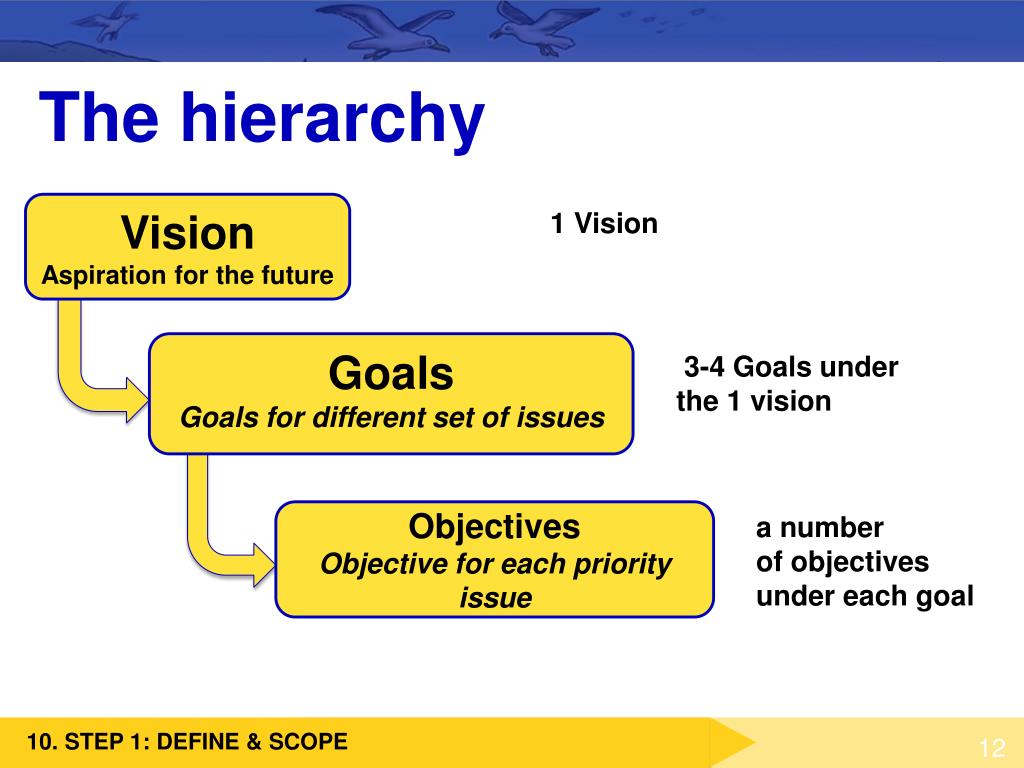 The hierarchy

Vision
Aspiration for the future

1 Vision

Goals
Goals for different set of issues

3-4 Goals under the 1 vision

Objectives
Objective for each priority issue

a number of objectives under each goal

10. STEP 1: DEFINE & SCOPE

12